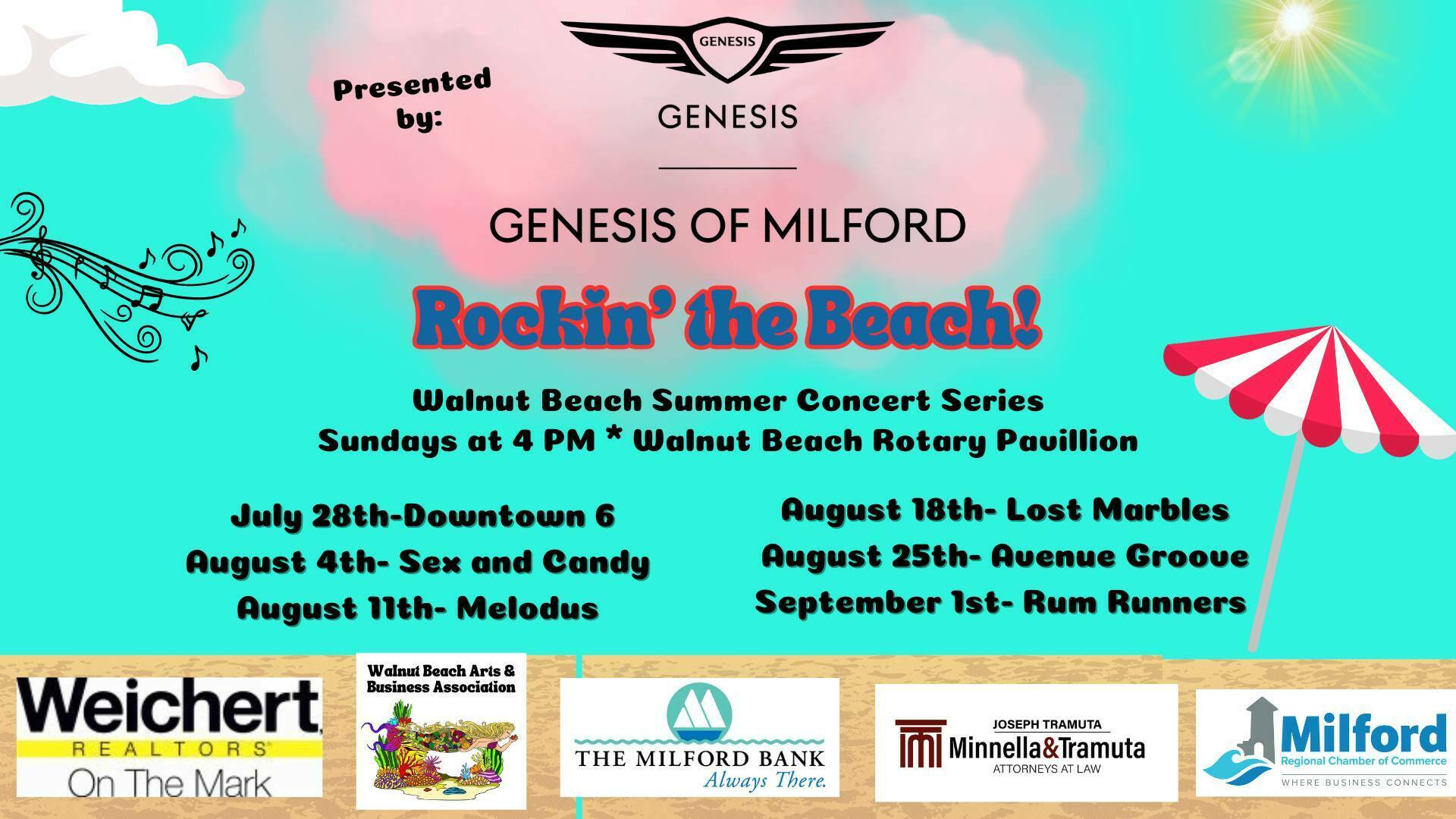 Presented by:

GENESIS

GENESIS

GENESIS OF MILFORD

Rockin' the Beach!

Walnut Beach Summer Concert Series
Sundays at 4 PM * Walnut Beach Rotary Pavillion

July 28th-Downtown 6
August 4th- Sex and Candy
August 11th- Melodus

August 18th- Lost Marbles
August 25th- Avenue Groove
September 1st- Rum Runners

Weichert REALTORS On The Mark

Walnut Beach Arts & Business Association

THE MILFORD BANK Always There.

JOSEPH TRAMUTA Minnella&Tramuta ATTORNEYS AT LAW

Milford Regional Chamber of Commerce WHERE BUSINESS CONNECTS